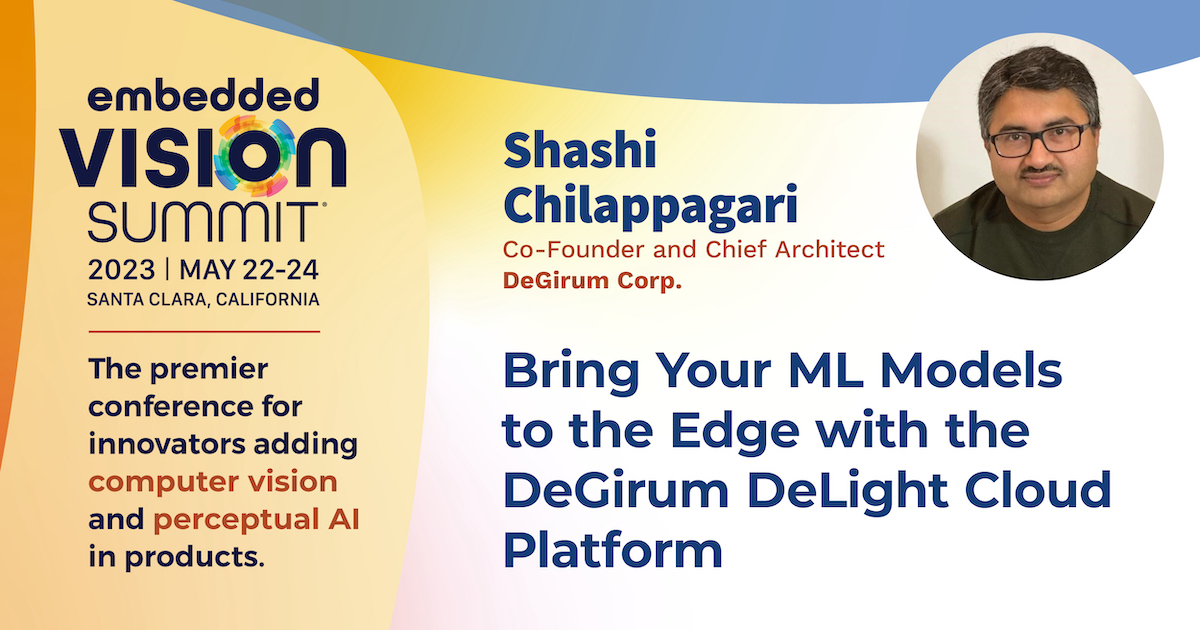 embedded
VISION
SUMMIT®
2023 | MAY 22-24
SANTA CLARA, CALIFORNIA

The premier conference for innovators adding computer vision and perceptual AI in products.

Shashi Chilappagari
Co-Founder and Chief Architect
DeGirum Corp.

Bring Your ML Models to the Edge with the DeGirum DeLight Cloud Platform